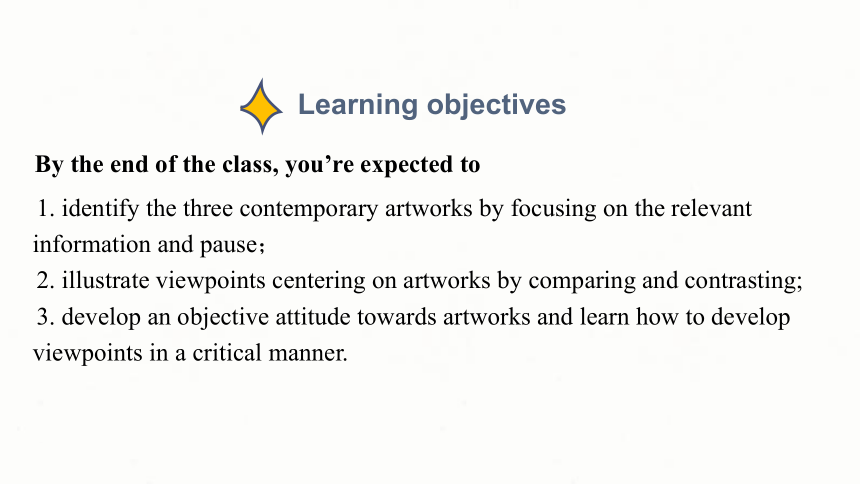 Learning objectives

By the end of the class, you’re expected to

1. identify the three contemporary artworks by focusing on the relevant information and pause；

2. illustrate viewpoints centering on artworks by comparing and contrasting;

3. develop an objective attitude towards artworks and learn how to develop viewpoints in a critical manner.